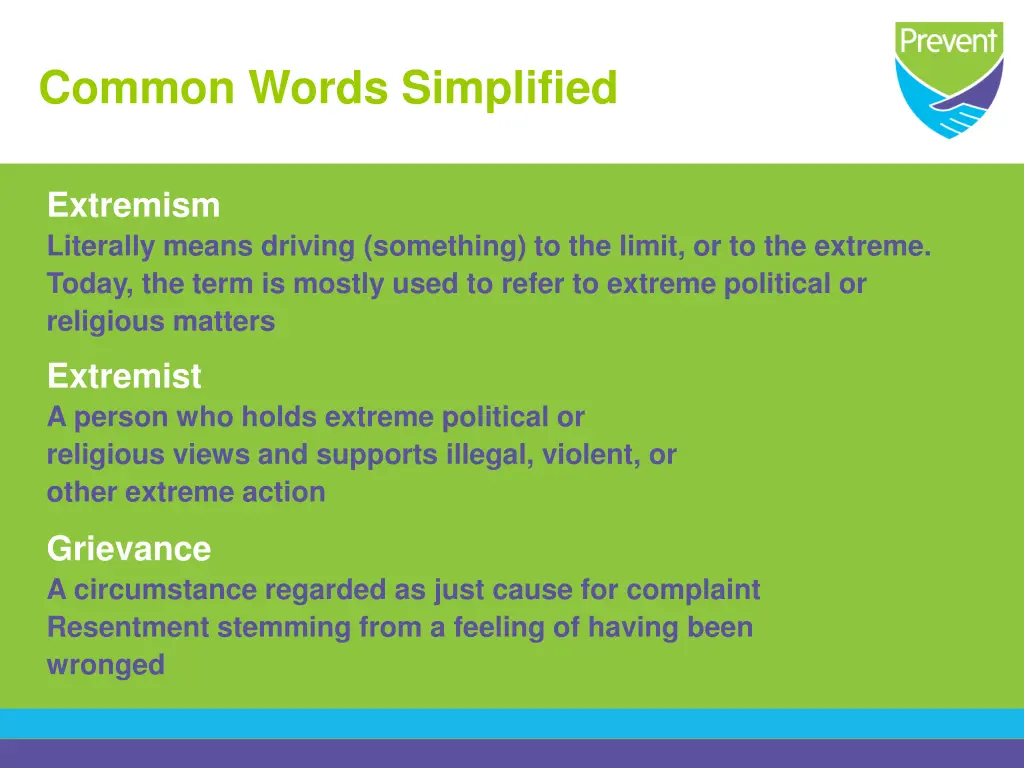 Common Words Simplified

Prevent

Extremism
Literally means driving (something) to the limit, or to the extreme. Today, the term is mostly used to refer to extreme political or religious matters

Extremist
A person who holds extreme political or religious views and supports illegal, violent, or other extreme action

Grievance
A circumstance regarded as just cause for complaint
Resentment stemming from a feeling of having been wronged